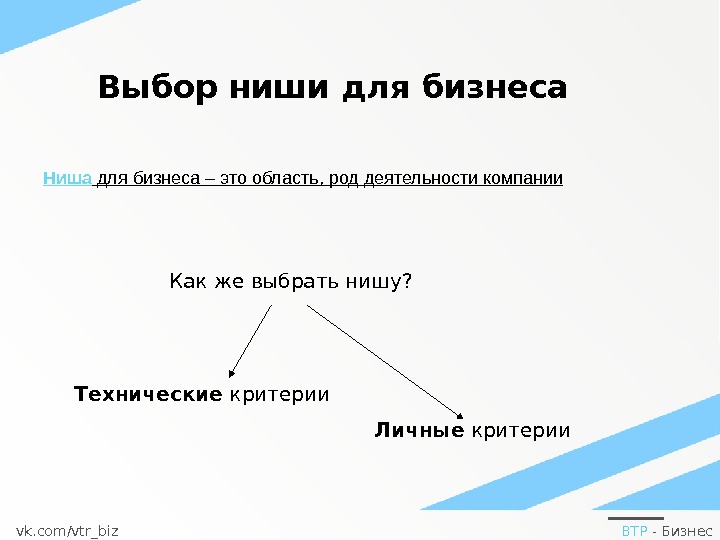 Выбор ниши для бизнеса

Ниша для бизнеса – это область, род деятельности компании

Как же выбрать нишу?

Технические критерии

Личные критерии

vk.com/vtr_biz

ВТР - Бизнес